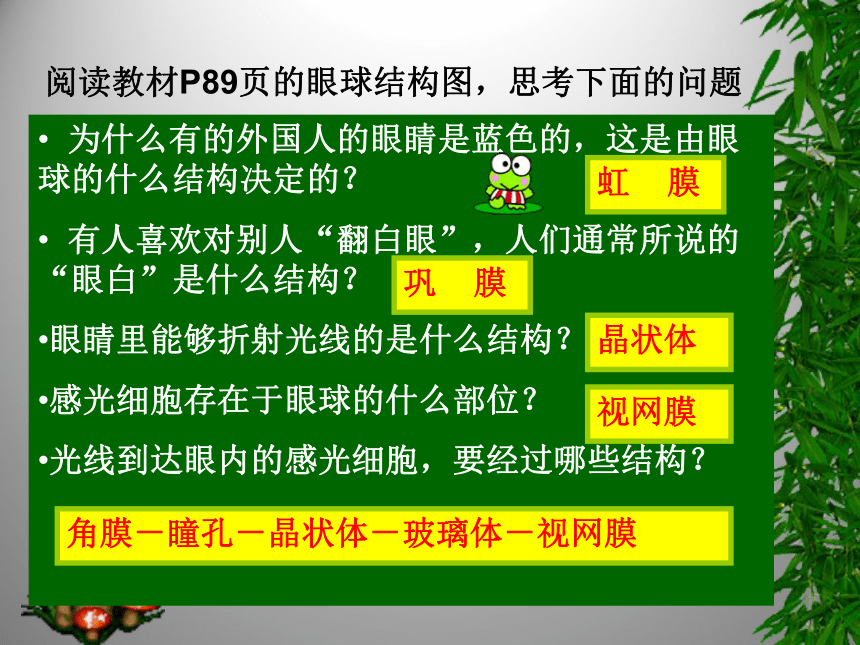 阅读教材P89页的眼球结构图，思考下面的问题

• 为什么有的外国人的眼睛是蓝色的，这是由眼球的什么结构决定的？ 虹　膜

• 有人喜欢对别人“翻白眼”，人们通常所说的“眼白”是什么结构？ 巩　膜

•眼睛里能够折射光线的是什么结构？ 晶状体

•感光细胞存在于眼球的什么部位？ 视网膜

•光线到达眼内的感光细胞，要经过哪些结构？

角膜－瞳孔－晶状体－玻璃体－视网膜